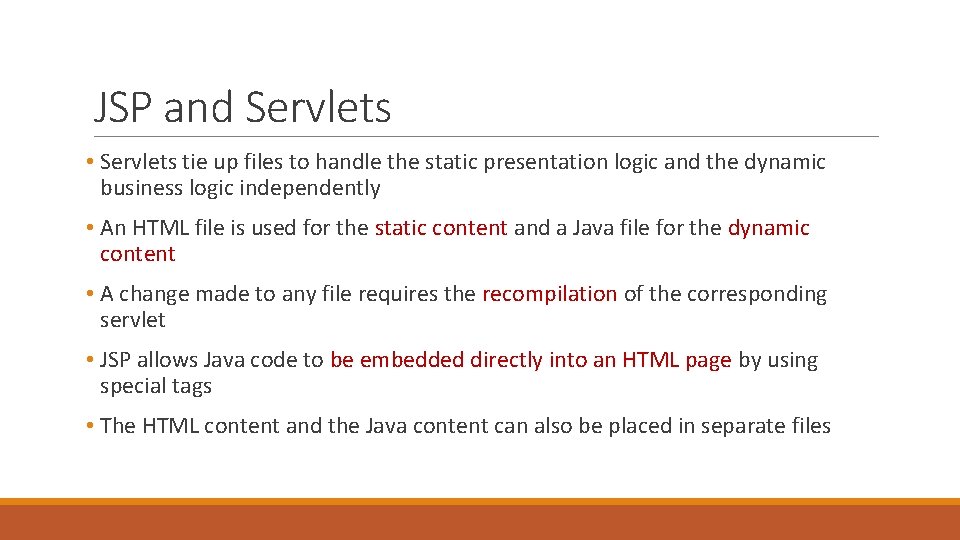 JSP and Servlets

• Servlets tie up files to handle the static presentation logic and the dynamic business logic independently

• An HTML file is used for the static content and a Java file for the dynamic content

• A change made to any file requires the recompilation of the corresponding servlet

• JSP allows Java code to be embedded directly into an HTML page by using special tags

• The HTML content and the Java content can also be placed in separate files